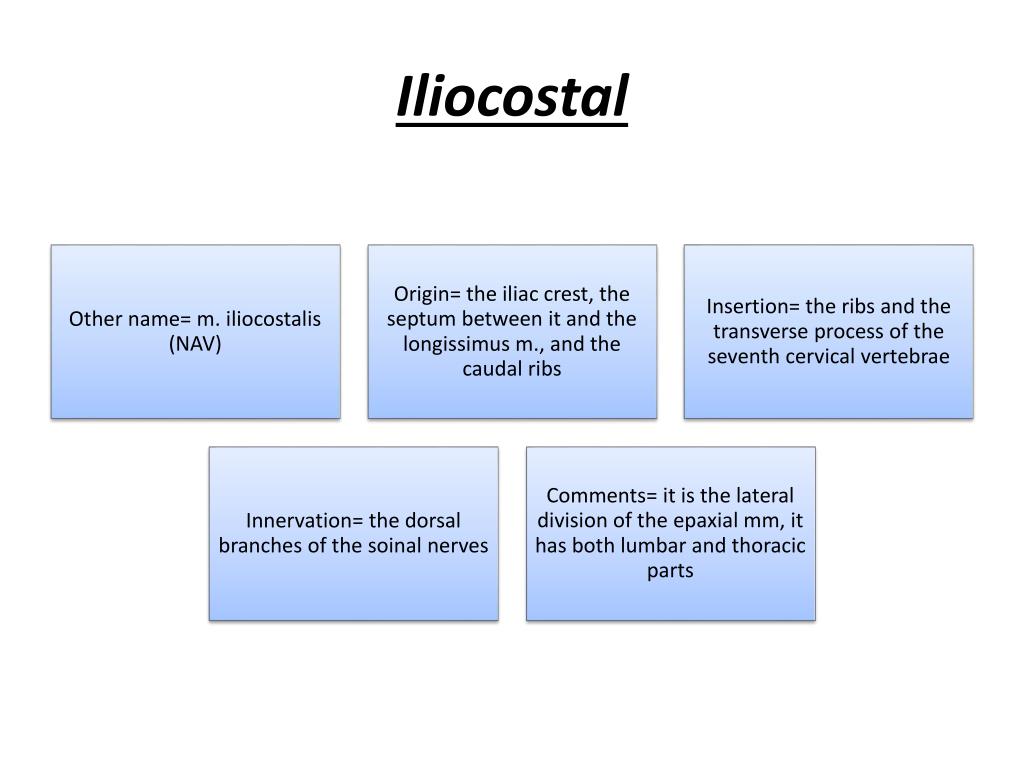 Iliocostal

Other name= m. iliocostalis (NAV)

Origin= the iliac crest, the septum between it and the longissimus m., and the caudal ribs

Insertion= the ribs and the transverse process of the seventh cervical vertebrae

Innervation= the dorsal branches of the soinal nerves

Comments= it is the lateral division of the epaxial mm, it has both lumbar and thoracic parts